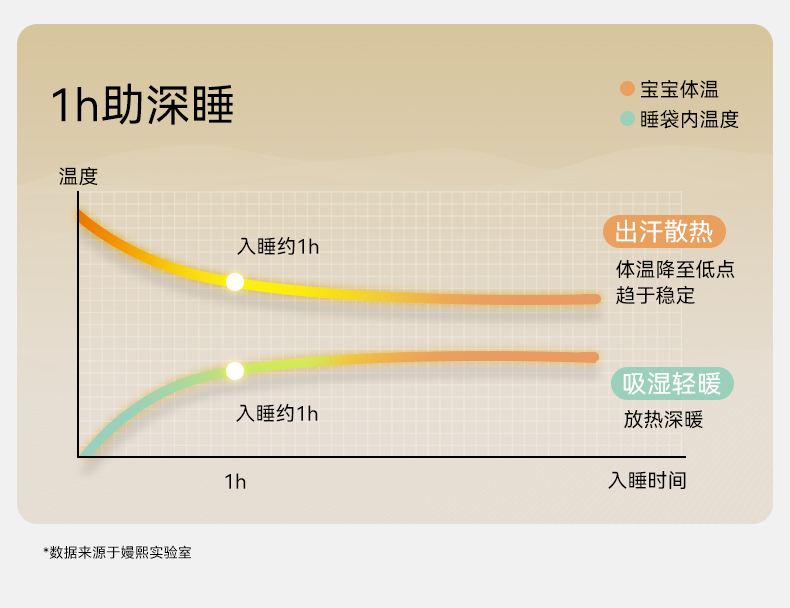 1h助深睡

宝宝体温
睡袋内温度

温度

入睡约1h

出汗散热
体温降至低点
趋于稳定

入睡约1h

吸湿轻暖
放热深暖

1h

入睡时间

*数据来源于嫚熙实验室